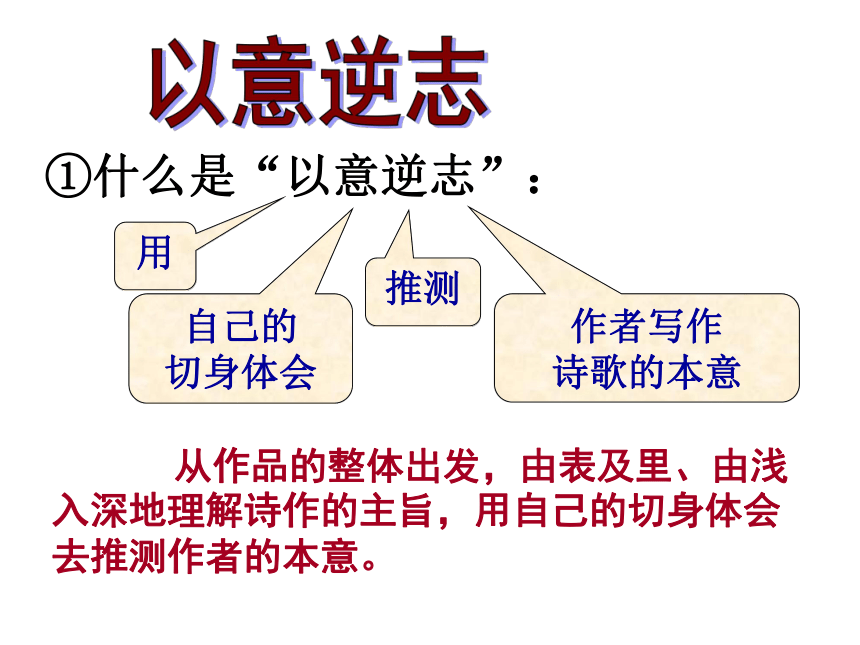 以意逆志

①什么是“以意逆志”：

用

自己的切身体会

推测

作者写作诗歌的本意

从作品的整体出发，由表及里、由浅入深地理解诗作的主旨，用自己的切身体会去推测作者的本意。